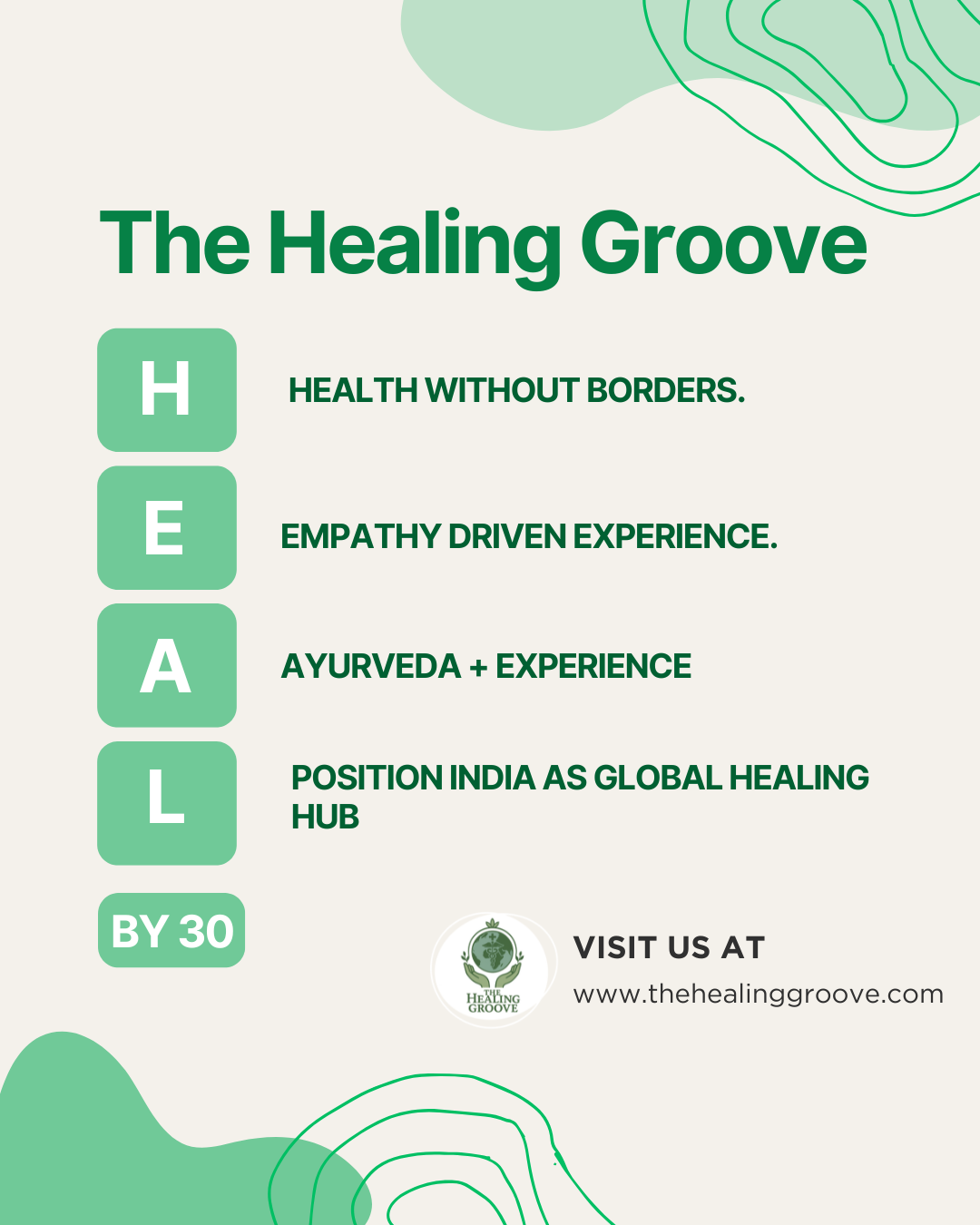 The Healing Groove

H

HEALTH WITHOUT BORDERS.

E

EMPATHY DRIVEN EXPERIENCE.

A

AYURVEDA + EXPERIENCE

L

POSITION INDIA AS GLOBAL HEALING HUB

BY 30

THE HEALING GROOVE

VISIT US AT

www.thehealinggroove.com